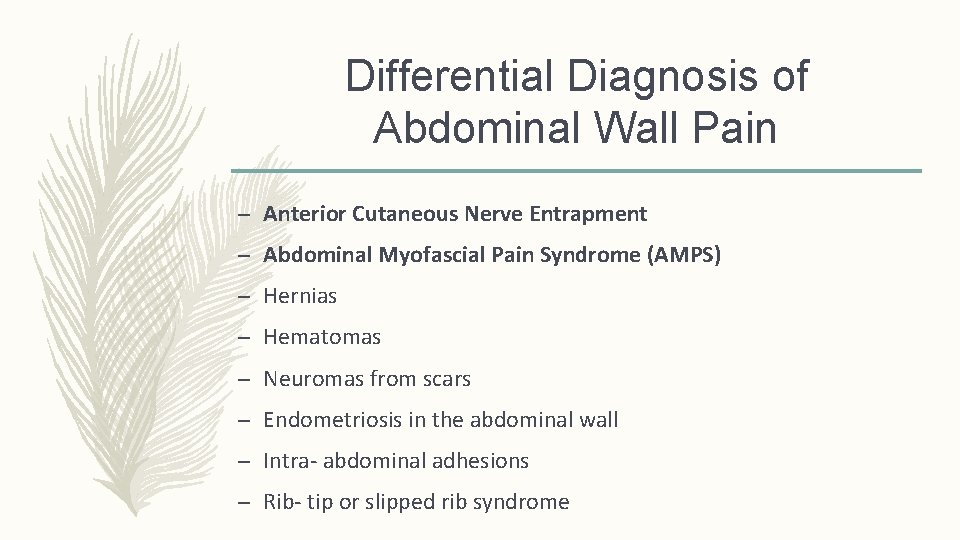 Differential Diagnosis of Abdominal Wall Pain

– Anterior Cutaneous Nerve Entrapment
– Abdominal Myofascial Pain Syndrome (AMPS)
– Hernias
– Hematomas
– Neuromas from scars
– Endometriosis in the abdominal wall
– Intra- abdominal adhesions
– Rib- tip or slipped rib syndrome